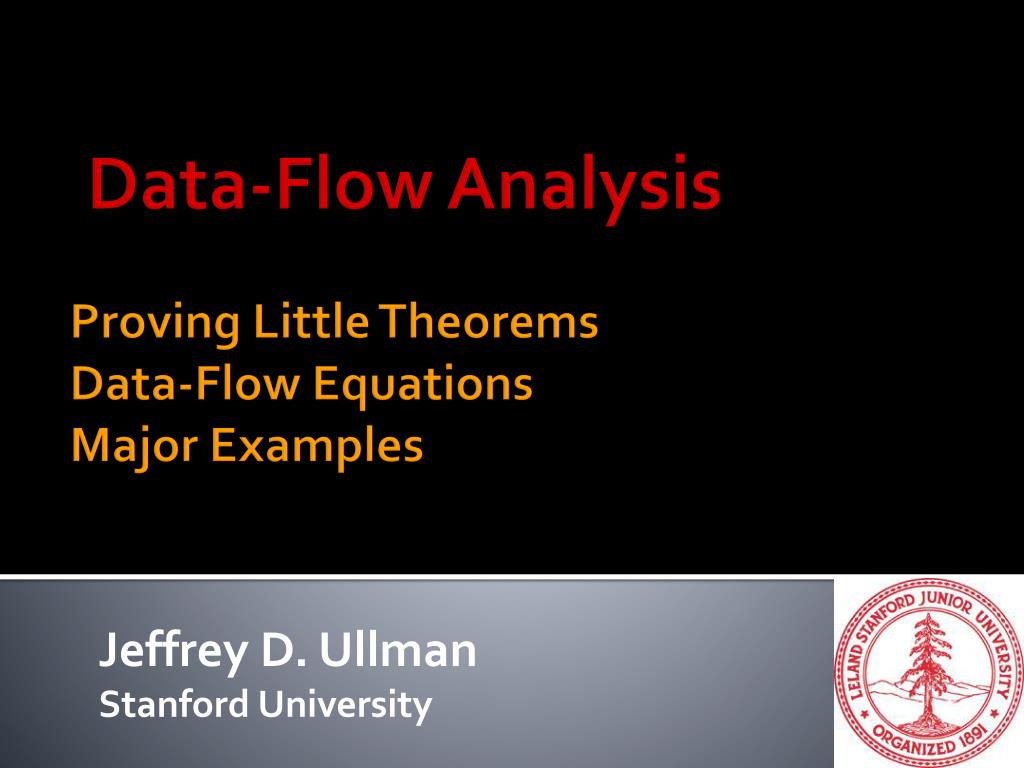 Data-Flow Analysis

Proving Little Theorems
Data-Flow Equations
Major Examples

Jeffrey D. Ullman
Stanford University

LELAND STANFORD JUNIOR UNIVERSITY
ORGANIZED 1891